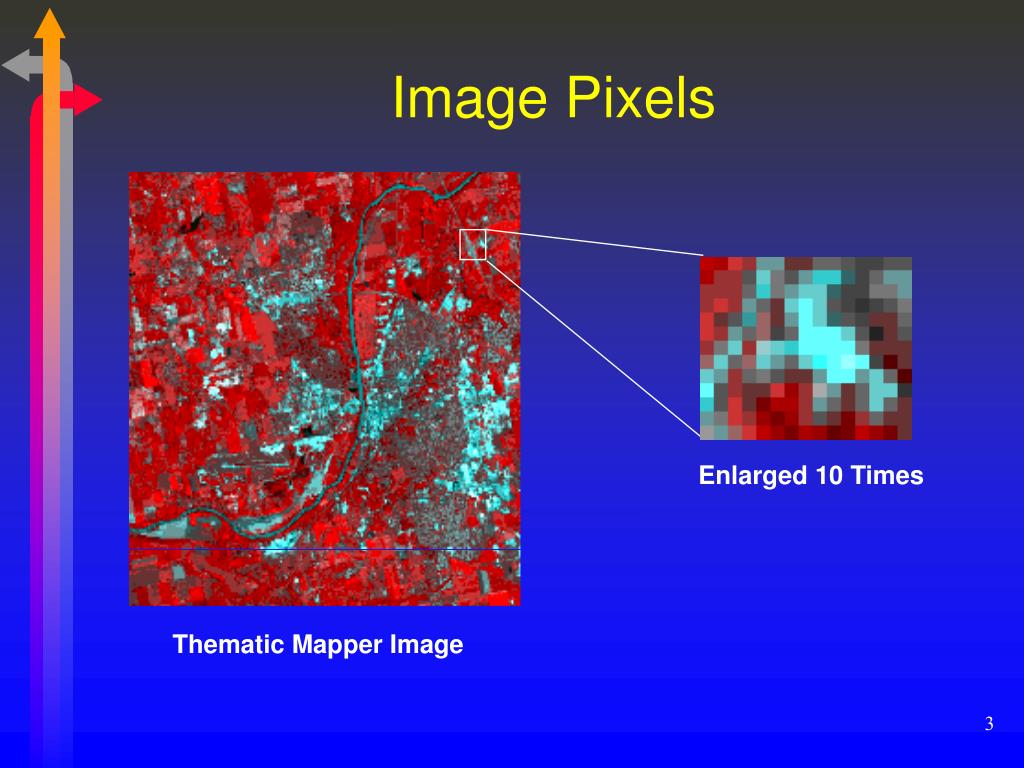 Image Pixels

Enlarged 10 Times

Thematic Mapper Image

3